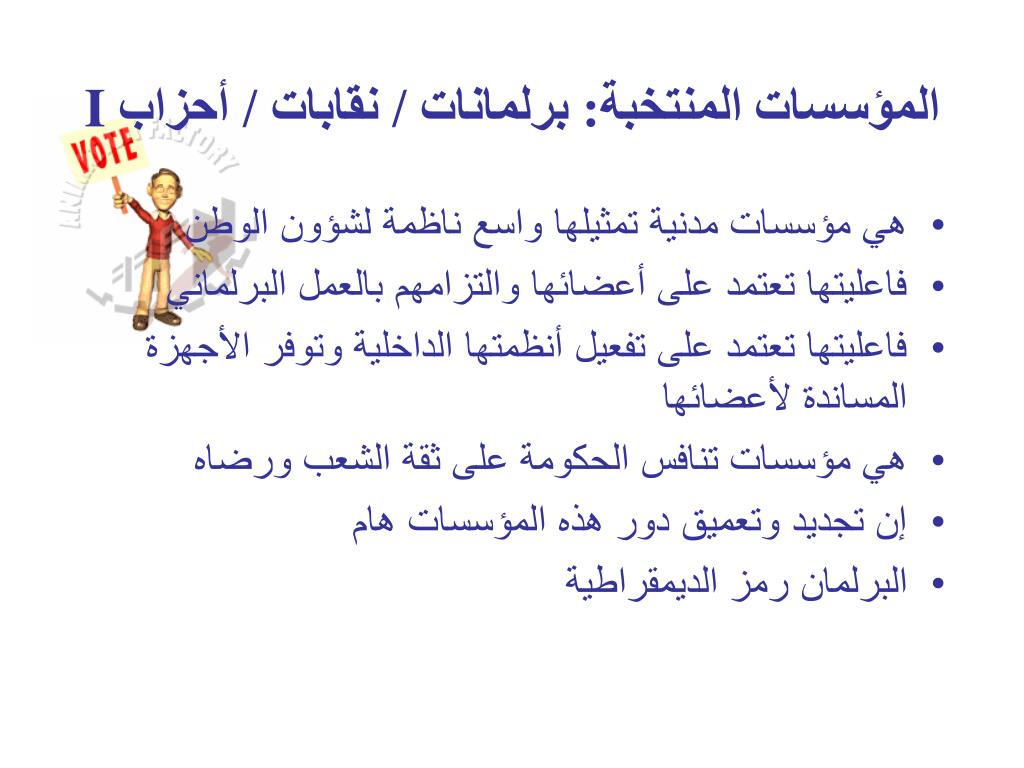 المؤسسات المنتخبة: برلمانات / نقابات / أحزاب I

VOTE

• هي مؤسسات مدنية تمثيلها واسع ناظمة لشؤون الوطن
• فاعليتها تعتمد على أعضائها والتزامهم بالعمل البرلماني
• فاعليتها تعتمد على تفعيل أنظمتها الداخلية وتوفر الأجهزة المساندة لأعضائها
• هي مؤسسات تنافس الحكومة على ثقة الشعب ورضاه
• إن تجديد وتعميق دور هذه المؤسسات هام
• البرلمان رمز الديمقراطية